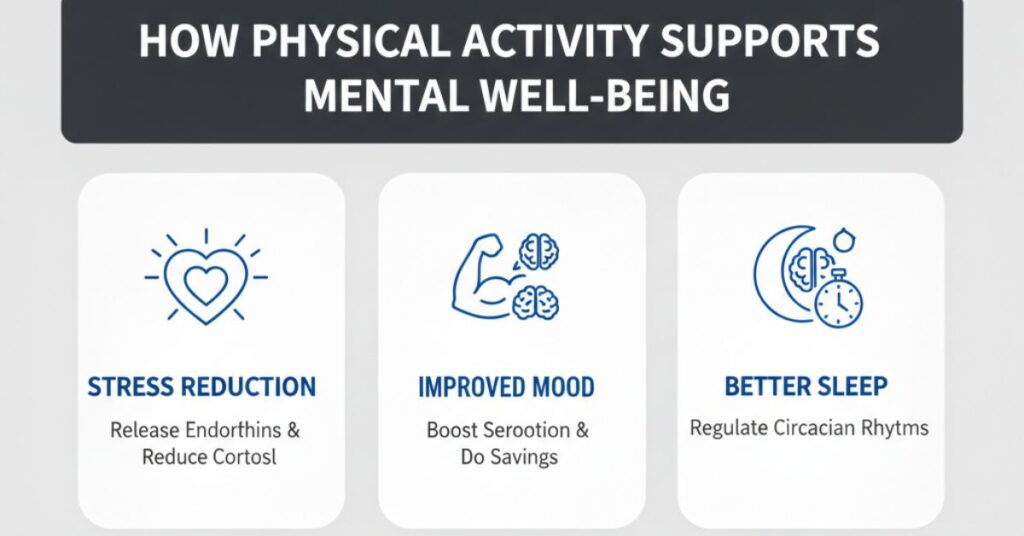 HOW PHYSICAL ACTIVITY SUPPORTS MENTAL WELL-BEING

STRESS REDUCTION

Release Endorthins & Reduce Cortosl

IMPROVED MOOD

Boost Serootion & Do Savings

BETTER SLEEP

Regulate Circacian Rhytms